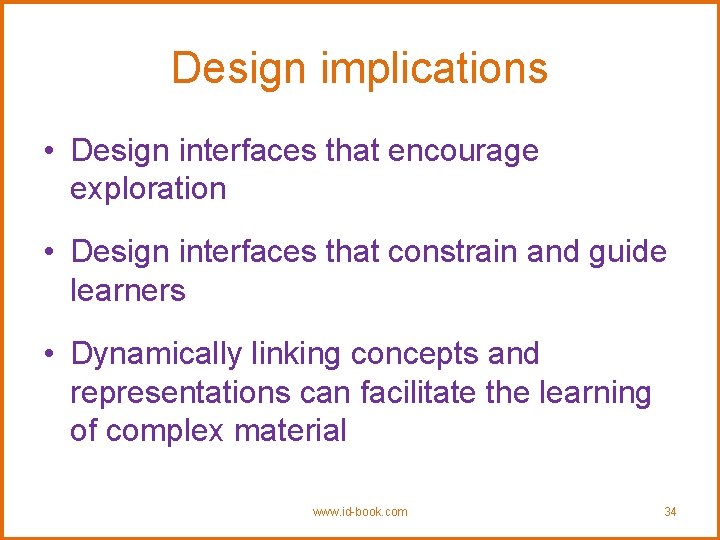 Design implications

• Design interfaces that encourage exploration

• Design interfaces that constrain and guide learners

• Dynamically linking concepts and representations can facilitate the learning of complex material

www.id-book.com

34